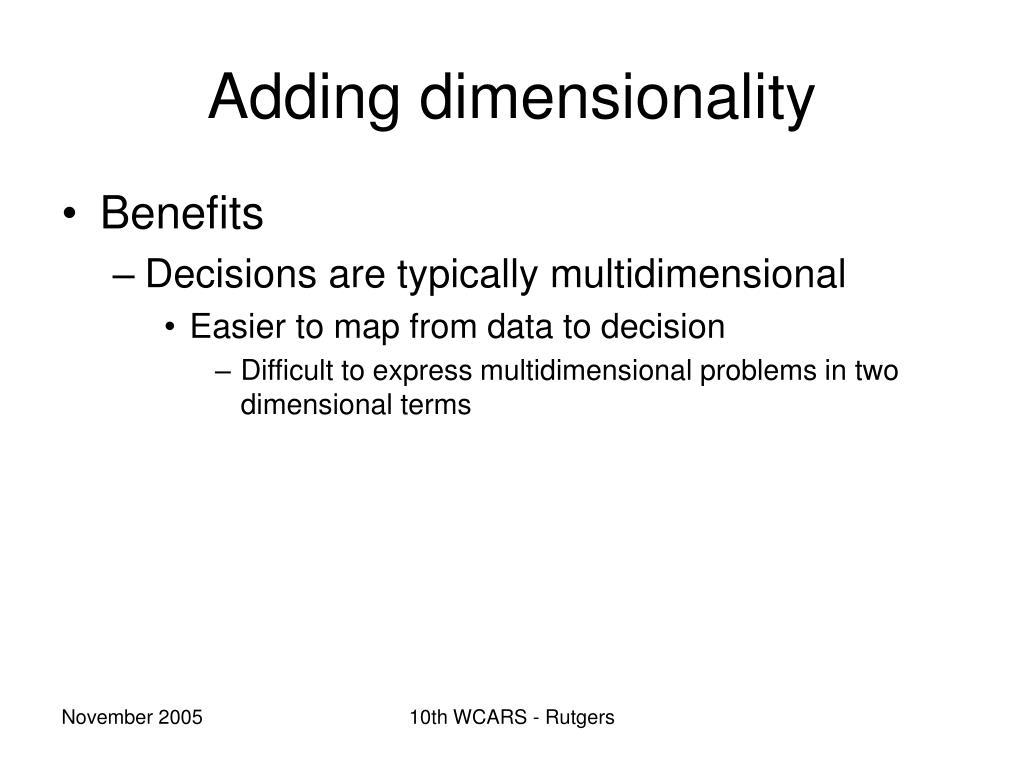 Adding dimensionality

• Benefits
– Decisions are typically multidimensional
• Easier to map from data to decision
– Difficult to express multidimensional problems in two dimensional terms

November 2005

10th WCARS - Rutgers